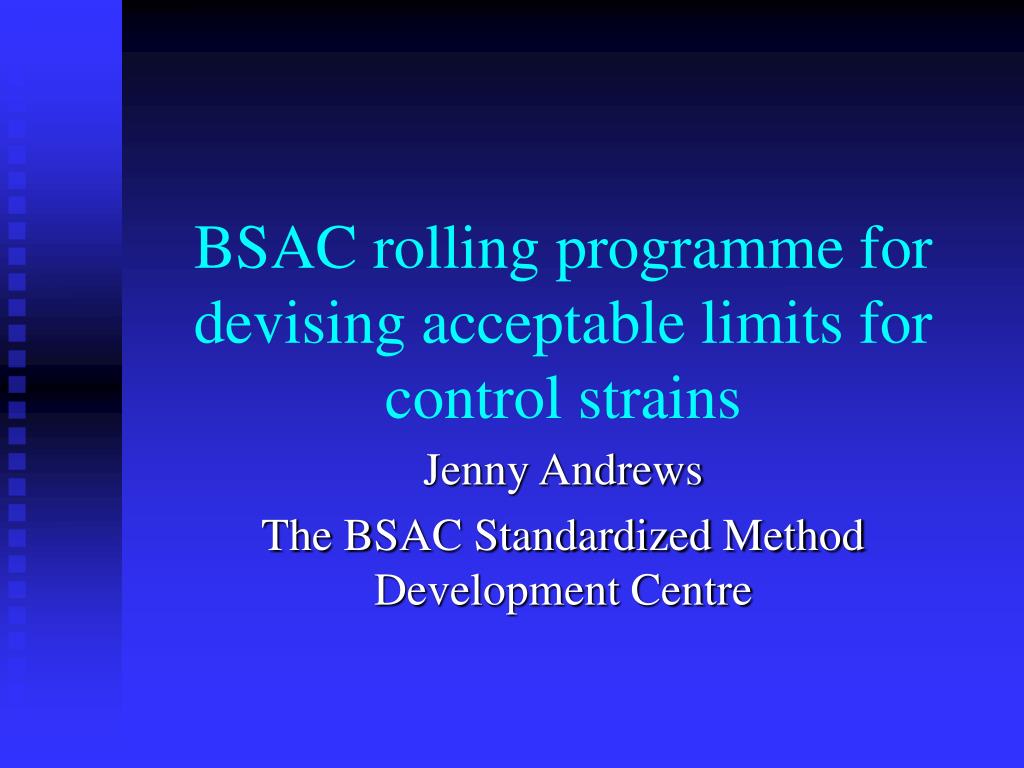 BSAC rolling programme for devising acceptable limits for control strains

Jenny Andrews

The BSAC Standardized Method Development Centre